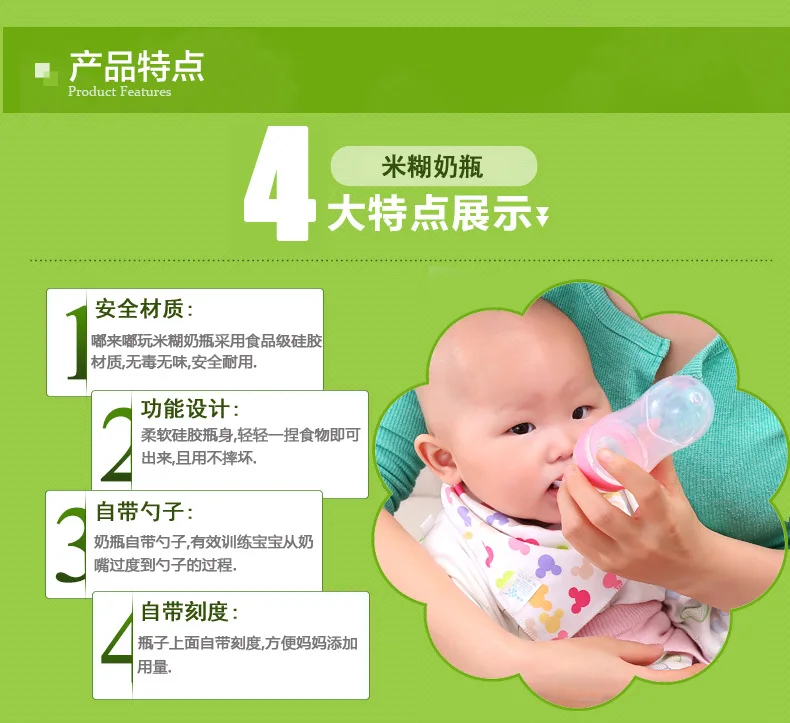 产品特点
Product Features

4 米糊奶瓶
大特点展示

1 安全材质:
嘟来嘟玩米糊奶瓶采用食品级硅胶材质,无毒无味,安全耐用.

2 功能设计:
柔软硅胶瓶身,轻轻一捏食物即可出来,且用不摔坏.

3 自带勺子:
奶瓶自带勺子,有效训练宝宝从奶嘴过度到勺子的过程.

4 自带刻度:
瓶子上面自带刻度,方便妈妈添加用量.